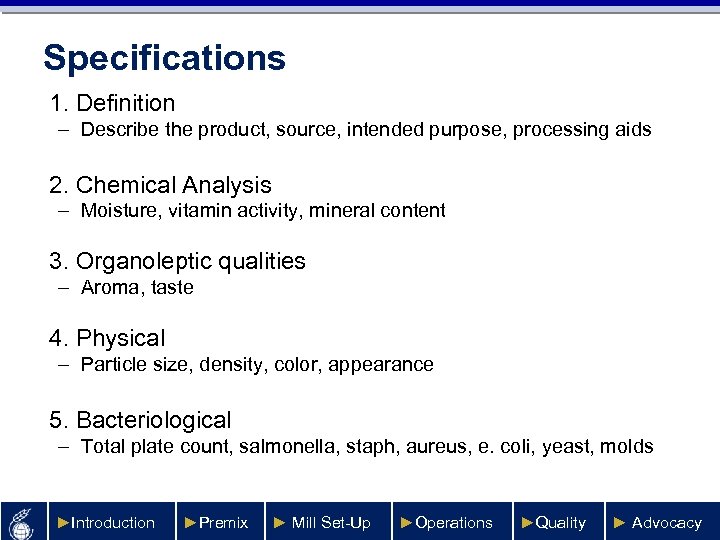 Specifications

1. Definition
– Describe the product, source, intended purpose, processing aids

2. Chemical Analysis
– Moisture, vitamin activity, mineral content

3. Organoleptic qualities
– Aroma, taste

4. Physical
– Particle size, density, color, appearance

5. Bacteriological
– Total plate count, salmonella, staph, aureus, e. coli, yeast, molds

►Introduction ►Premix ► Mill Set-Up ►Operations ►Quality ► Advocacy